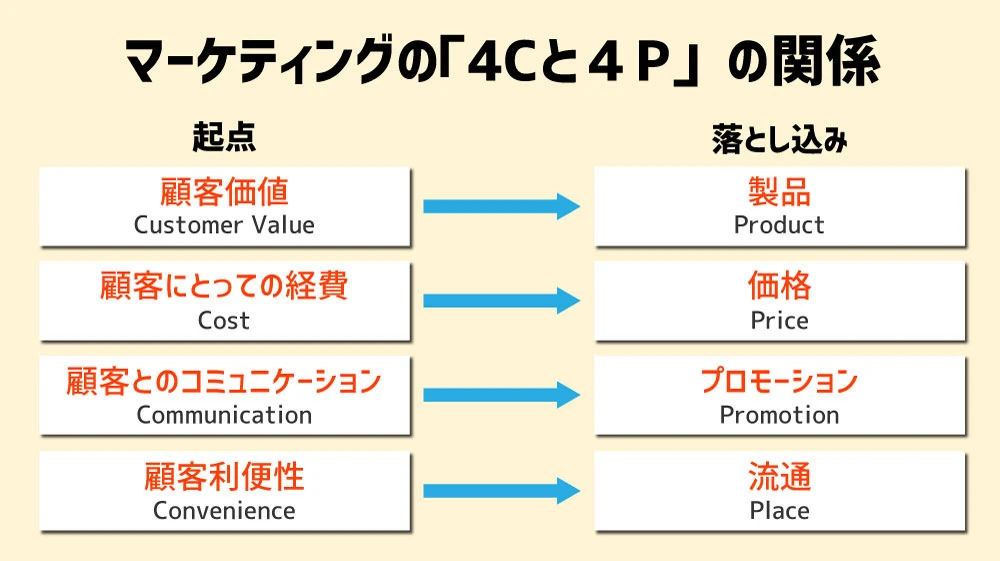 マーケティングの「4Cと４Ｐ」の関係

起点

顧客価値
Customer Value

顧客にとっての経費
Cost

顧客とのコミュニケーション
Communication

顧客利便性
Convenience

落とし込み

製品
Product

価格
Price

プロモーション
Promotion

流通
Place